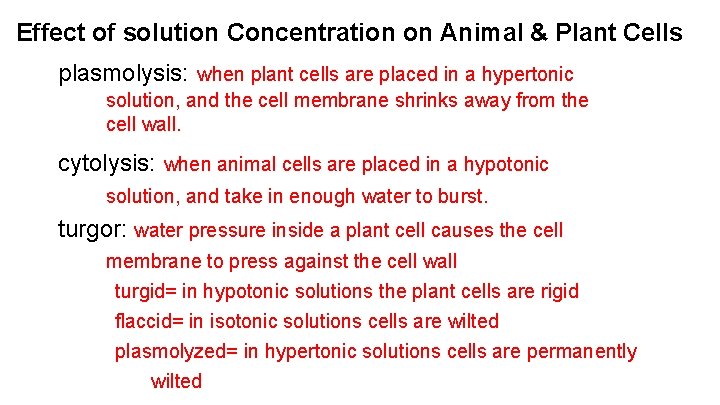 Effect of solution Concentration on Animal & Plant Cells

plasmolysis: when plant cells are placed in a hypertonic solution, and the cell membrane shrinks away from the cell wall.

cytolysis: when animal cells are placed in a hypotonic solution, and take in enough water to burst.

turgor: water pressure inside a plant cell causes the cell membrane to press against the cell wall

turgid= in hypotonic solutions the plant cells are rigid

flaccid= in isotonic solutions cells are wilted

plasmolyzed= in hypertonic solutions cells are permanently wilted